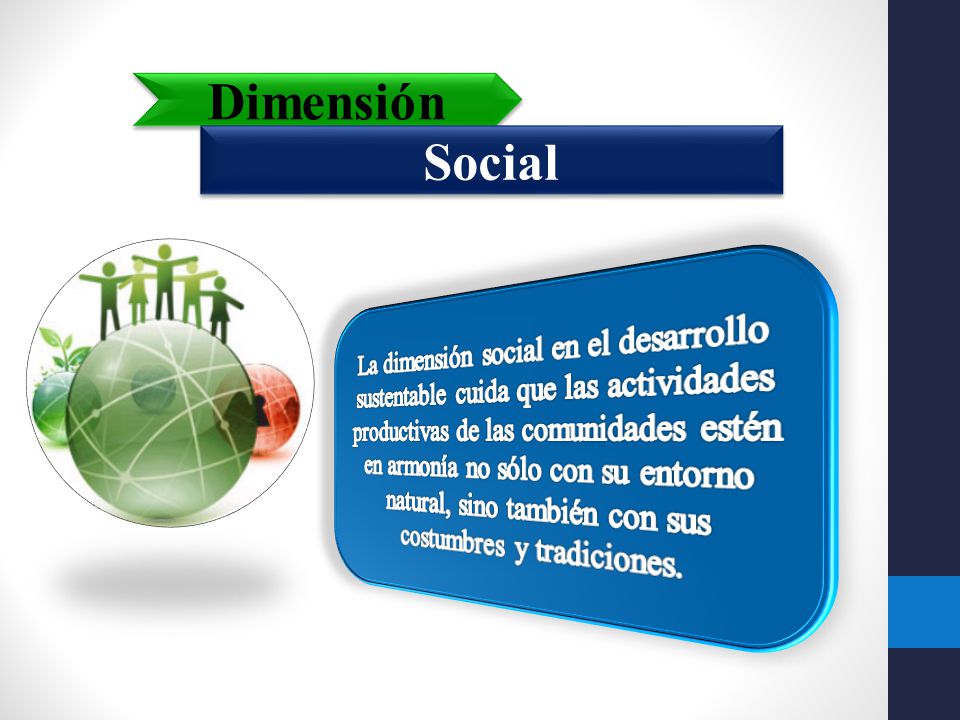 Dimensión
Social

La dimensión social en el desarrollo sustentable cuida que las actividades productivas de las comunidades estén en armonía no sólo con su entorno natural, sino también con sus costumbres y tradiciones.